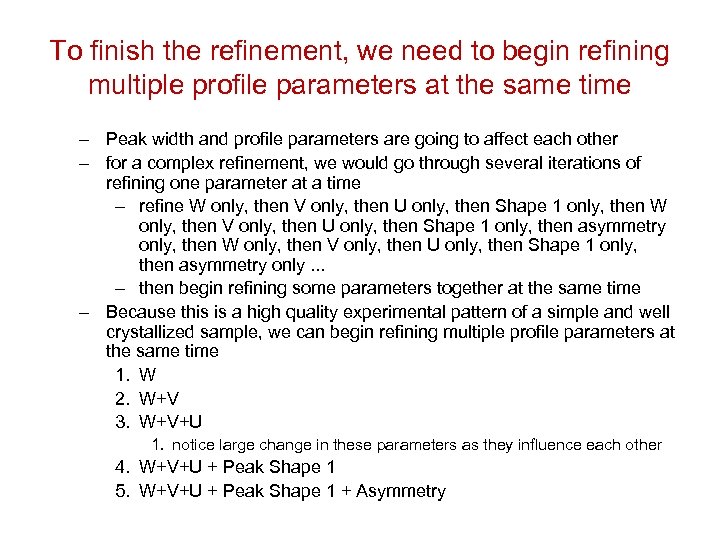 To finish the refinement, we need to begin refining multiple profile parameters at the same time

– Peak width and profile parameters are going to affect each other
– for a complex refinement, we would go through several iterations of refining one parameter at a time
  – refine W only, then V only, then U only, then Shape 1 only, then W only, then V only, then U only, then Shape 1 only, then asymmetry only, then W only, then V only, then U only, then Shape 1 only, then asymmetry only ...
  – then begin refining some parameters together at the same time
– Because this is a high quality experimental pattern of a simple and well crystallized sample, we can begin refining multiple profile parameters at the same time
  1. W
  2. W+V
  3. W+V+U
    1. notice large change in these parameters as they influence each other
  4. W+V+U + Peak Shape 1
  5. W+V+U + Peak Shape 1 + Asymmetry